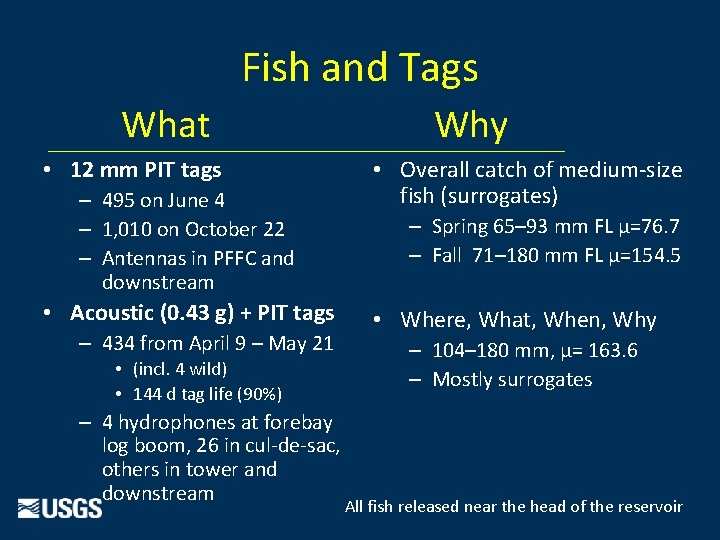 Fish and Tags

What

• 12 mm PIT tags
– 495 on June 4
– 1,010 on October 22
– Antennas in PFFC and downstream

• Acoustic (0.43 g) + PIT tags
– 434 from April 9 – May 21
• (incl. 4 wild)
• 144 d tag life (90%)
– 4 hydrophones at forebay log boom, 26 in cul-de-sac, others in tower and downstream

Why

• Overall catch of medium-size fish (surrogates)
– Spring 65–93 mm FL μ=76.7
– Fall 71–180 mm FL μ=154.5

• Where, What, When, Why
– 104–180 mm, μ= 163.6
– Mostly surrogates

USGS

All fish released near the head of the reservoir